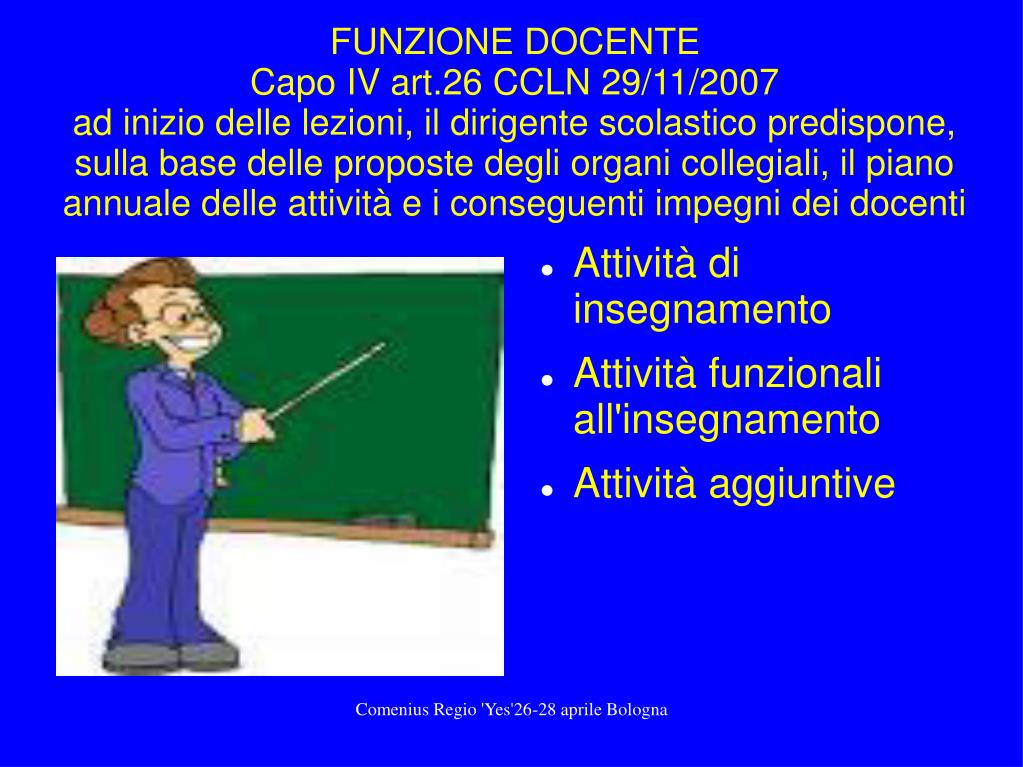 FUNZIONE DOCENTE
Capo IV art.26 CCLN 29/11/2007
ad inizio delle lezioni, il dirigente scolastico predispone, sulla base delle proposte degli organi collegiali, il piano annuale delle attività e i conseguenti impegni dei docenti

- Attività di insegnamento
- Attività funzionali all'insegnamento
- Attività aggiuntive

Comenius Regio 'Yes'26-28 aprile Bologna